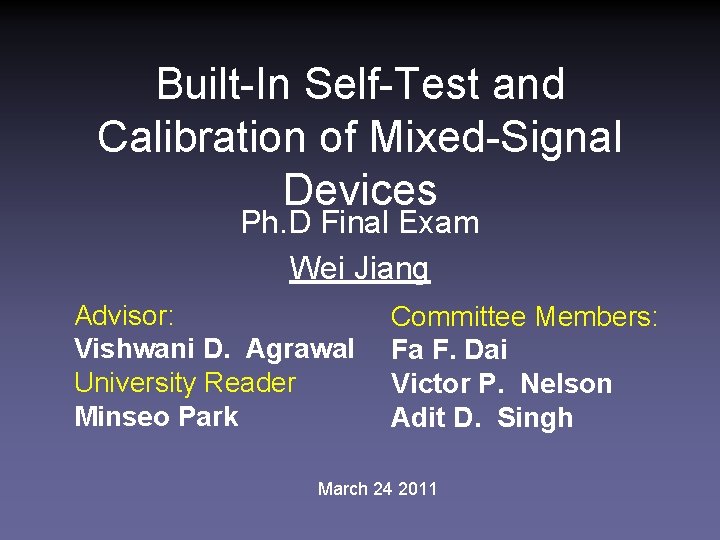 Built-In Self-Test and Calibration of Mixed-Signal Devices

Ph.D Final Exam

Wei Jiang

Advisor:
Vishwani D. Agrawal
University Reader
Minseo Park

Committee Members:
Fa F. Dai
Victor P. Nelson
Adit D. Singh

March 24 2011